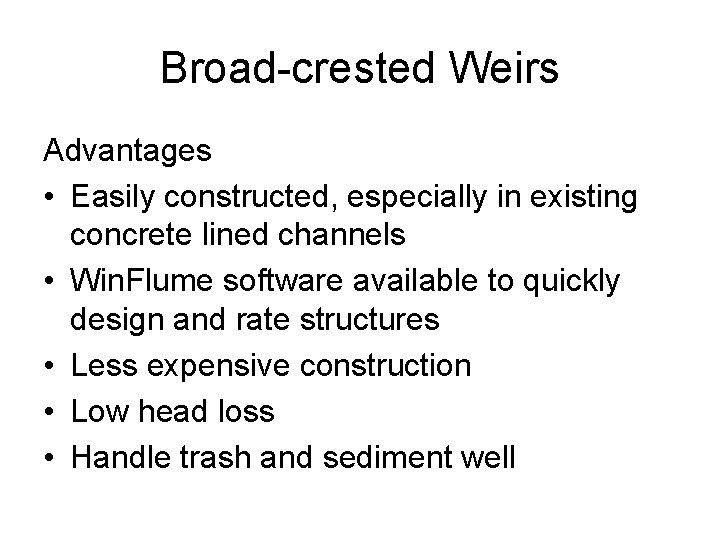 Broad-crested Weirs

Advantages

• Easily constructed, especially in existing concrete lined channels
• WinFlume software available to quickly design and rate structures
• Less expensive construction
• Low head loss
• Handle trash and sediment well